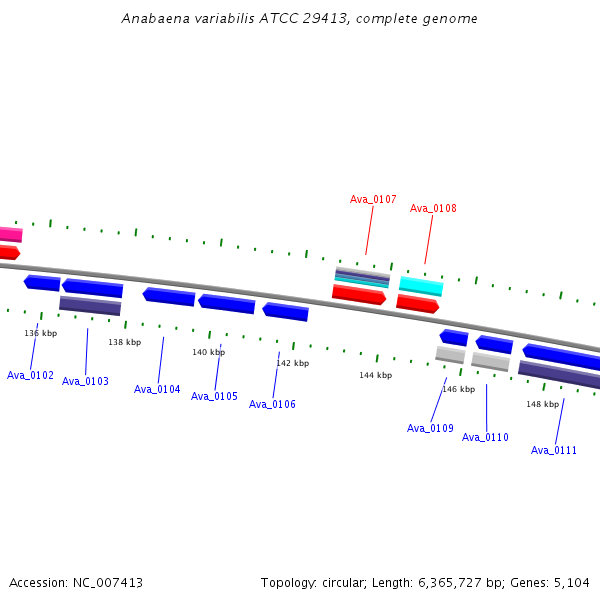 Anabaena variabilis ATCC 29413, complete genome

Ava_0107

Ava_0108

136 kbp

138 kbp

140 kbp

142 kbp

144 kbp

146 kbp

148 kbp

Ava_0102

Ava_0103

Ava_0104

Ava_0105

Ava_0106

Ava_0109

Ava_0110

Ava_0111

Accession: NC_007413

Topology: circular; Length: 6,365,727 bp; Genes: 5,104